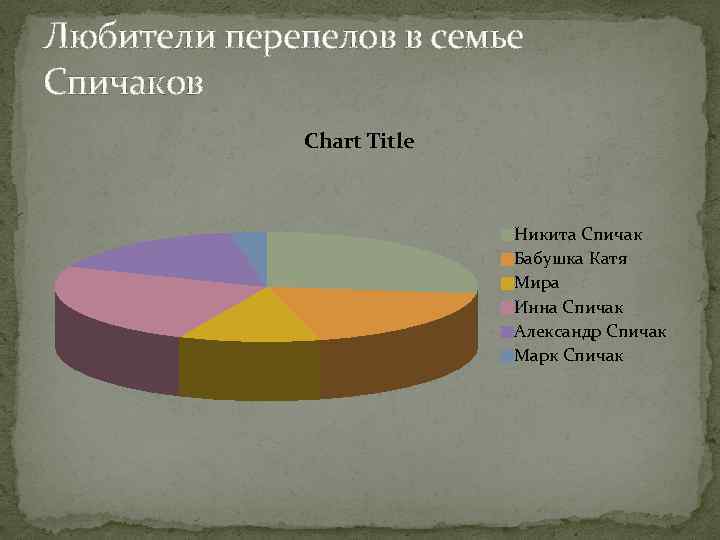 Любители перепелов в семье Спичаков

Chart Title

Никита Спичак
Бабушка Катя
Мира
Инна Спичак
Александр Спичак
Марк Спичак